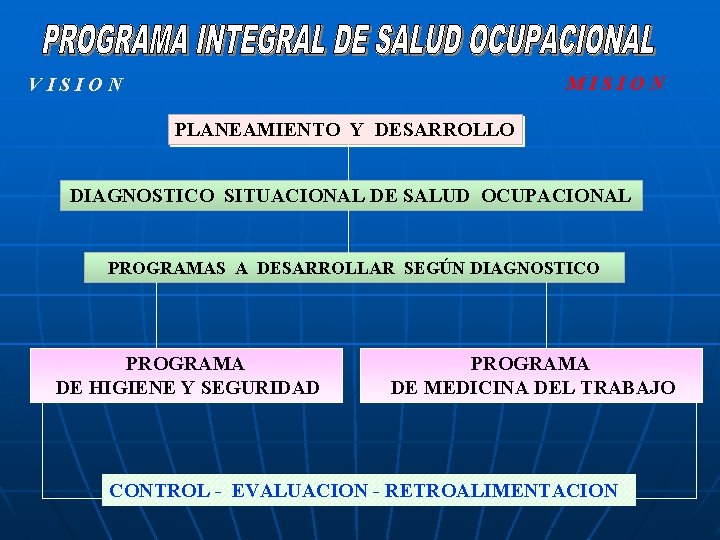 PROGRAMA INTEGRAL DE SALUD OCUPACIONAL

V I S I O N

M I S I O N

PLANEAMIENTO Y DESARROLLO

DIAGNOSTICO SITUACIONAL DE SALUD OCUPACIONAL

PROGRAMAS A DESARROLLAR SEGÚN DIAGNOSTICO

PROGRAMA DE HIGIENE Y SEGURIDAD

PROGRAMA DE MEDICINA DEL TRABAJO

CONTROL - EVALUACION - RETROALIMENTACION